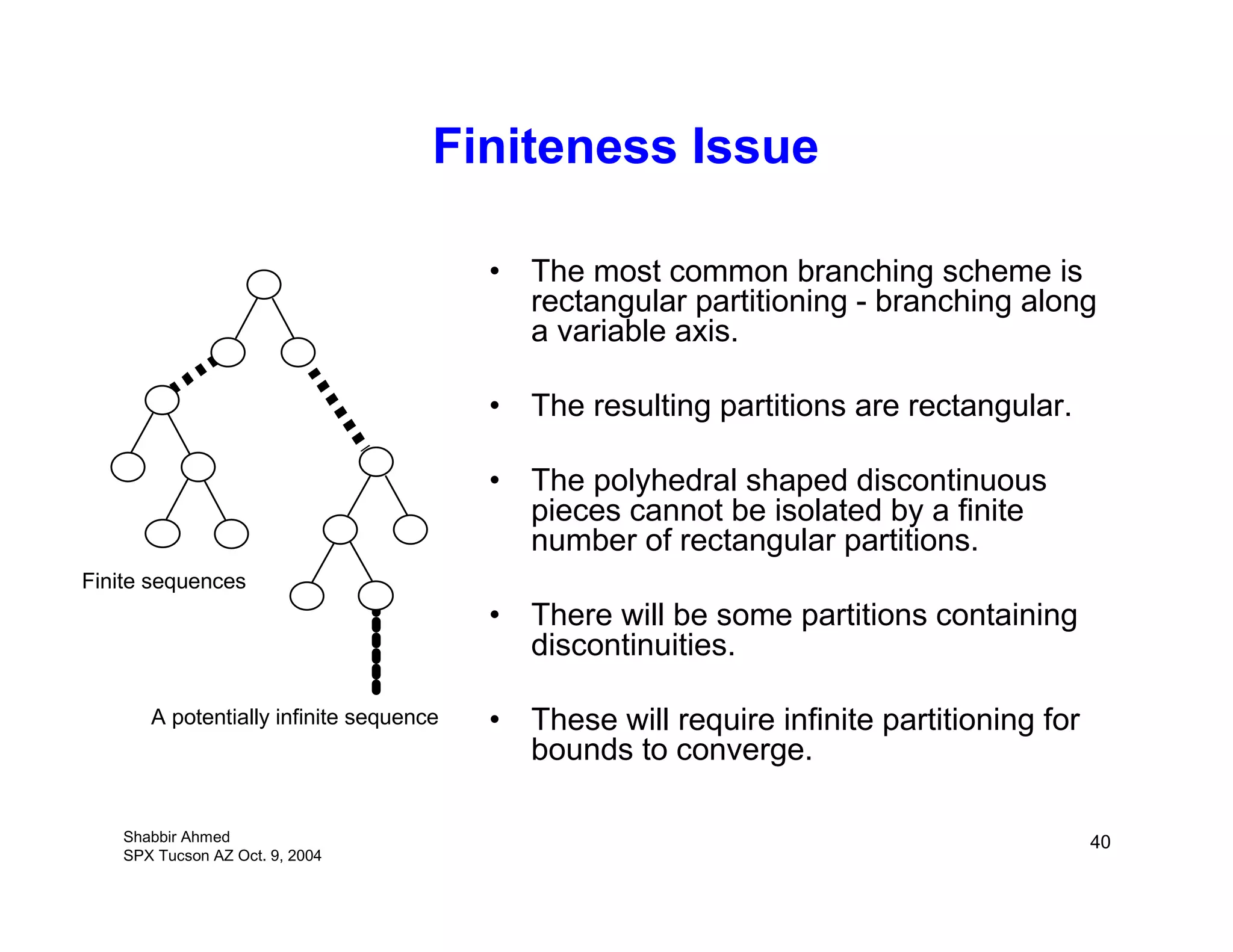 Finiteness Issue

Finite sequences

A potentially infinite sequence

• The most common branching scheme is rectangular partitioning - branching along a variable axis.

• The resulting partitions are rectangular.

• The polyhedral shaped discontinuous pieces cannot be isolated by a finite number of rectangular partitions.

• There will be some partitions containing discontinuities.

• These will require infinite partitioning for bounds to converge.

Shabbir Ahmed
SPX Tucson AZ Oct. 9, 2004

40